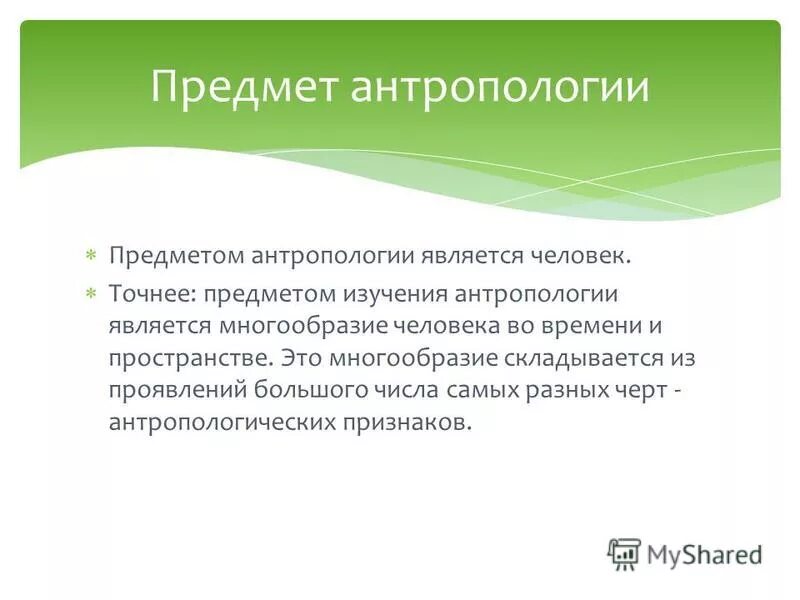 Предмет антропологии

* Предметом антропологии является человек.
* Точнее: предметом изучения антропологии является многообразие человека во времени и пространстве. Это многообразие складывается из проявлений большого числа самых разных черт - антропологических признаков.

MyShared